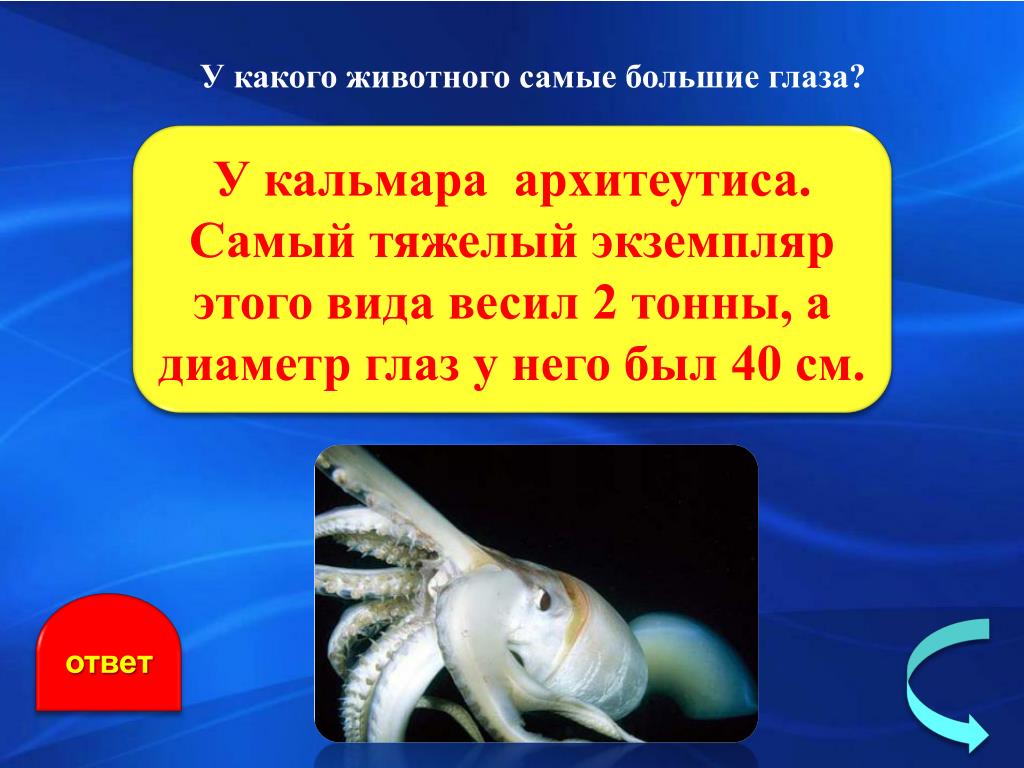 У какого животного самые большие глаза?

У кальмара архитеутиса. Самый тяжелый экземпляр этого вида весил 2 тонны, а диаметр глаз у него был 40 см.

ответ